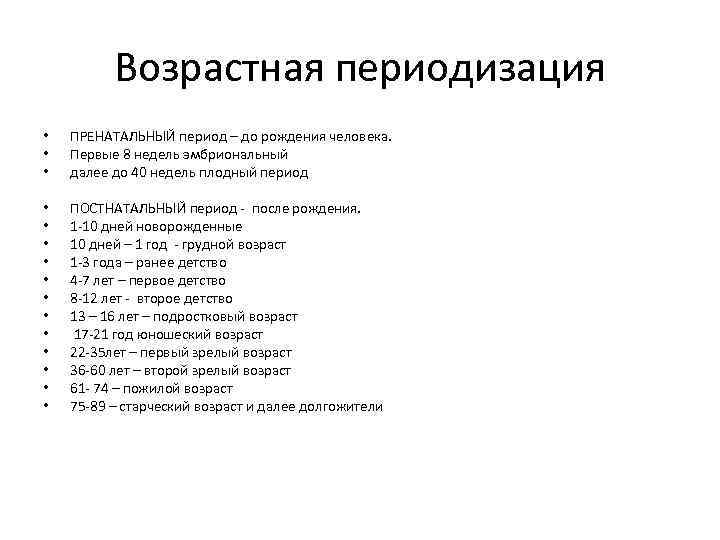 Возрастная периодизация

• ПРЕНАТАЛЬНЫЙ период – до рождения человека.
• Первые 8 недель эмбриональный
• далее до 40 недель плодный период

• ПОСТНАТАЛЬНЫЙ период - после рождения.
• 1-10 дней новорожденные
• 10 дней – 1 год - грудной возраст
• 1-3 года – ранее детство
• 4-7 лет – первое детство
• 8-12 лет - второе детство
• 13 – 16 лет – подростковый возраст
• 17-21 год юношеский возраст
• 22-35лет – первый зрелый возраст
• 36-60 лет – второй зрелый возраст
• 61- 74 – пожилой возраст
• 75-89 – старческий возраст и далее долгожители